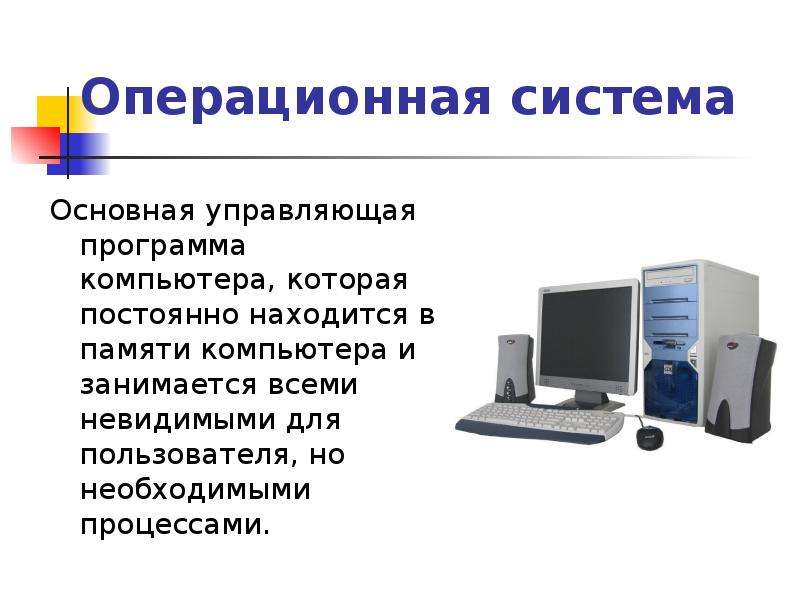 Операционная система

Основная управляющая программа компьютера, которая постоянно находится в памяти компьютера и занимается всеми невидимыми для пользователя, но необходимыми процессами.